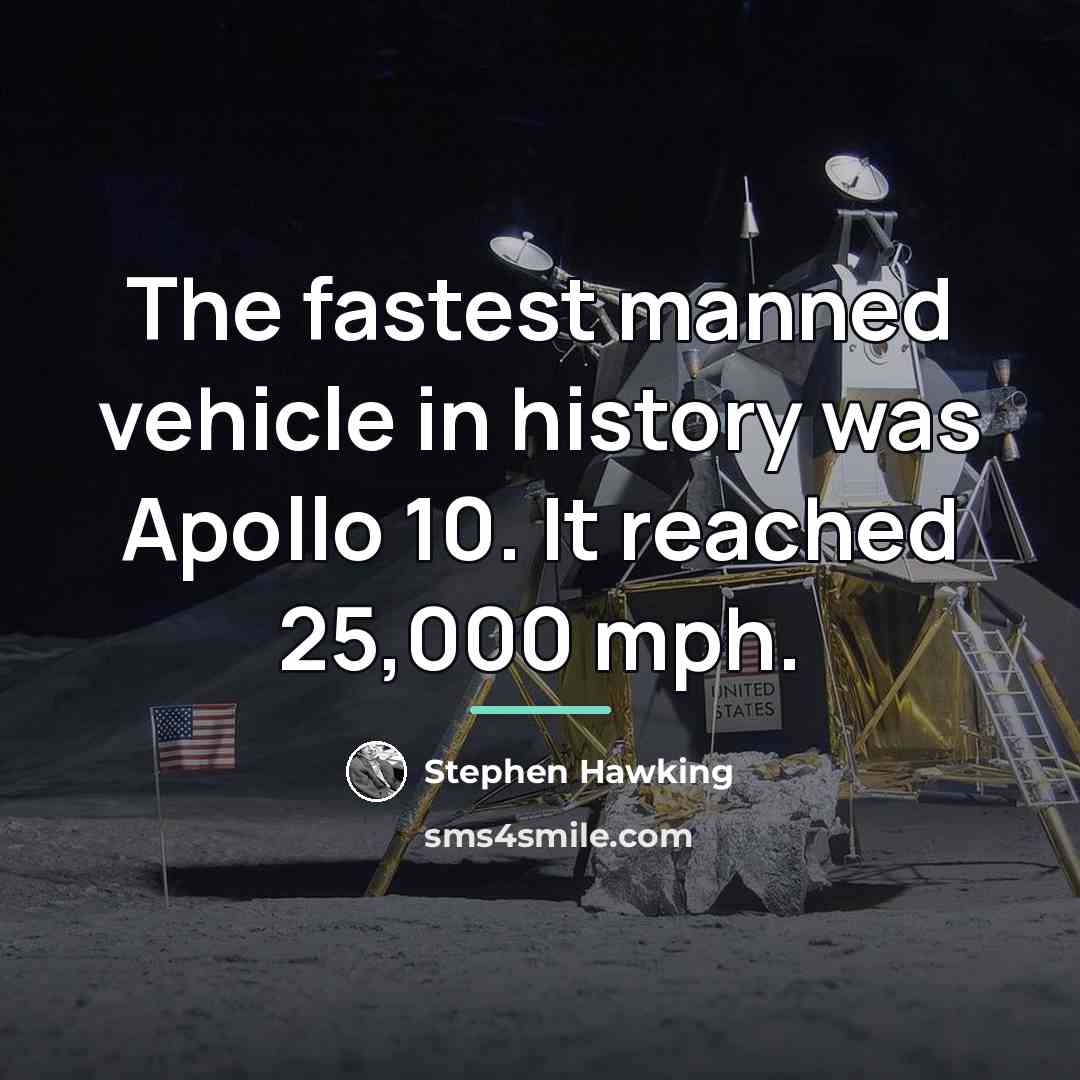 The fastest manned vehicle in history was Apollo 10. It reached 25,000 mph.

UNITED STATES

Stephen Hawking

sms4smile.com